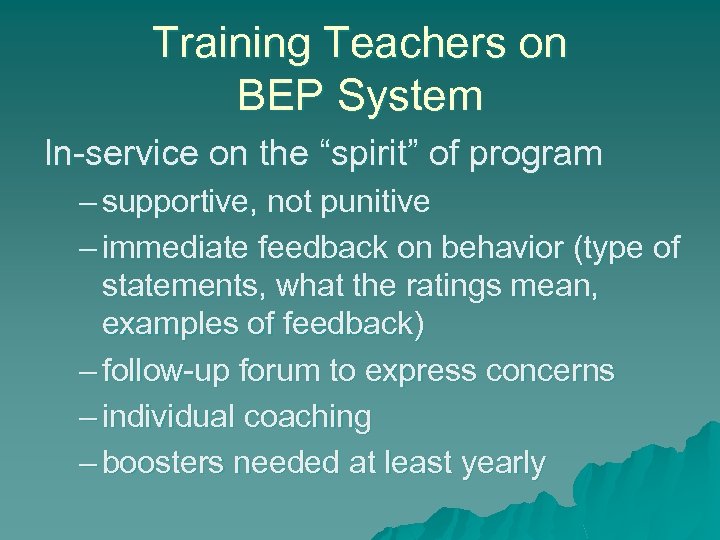 Training Teachers on BEP System

In-service on the “spirit” of program

– supportive, not punitive

– immediate feedback on behavior (type of statements, what the ratings mean, examples of feedback)

– follow-up forum to express concerns

– individual coaching

– boosters needed at least yearly